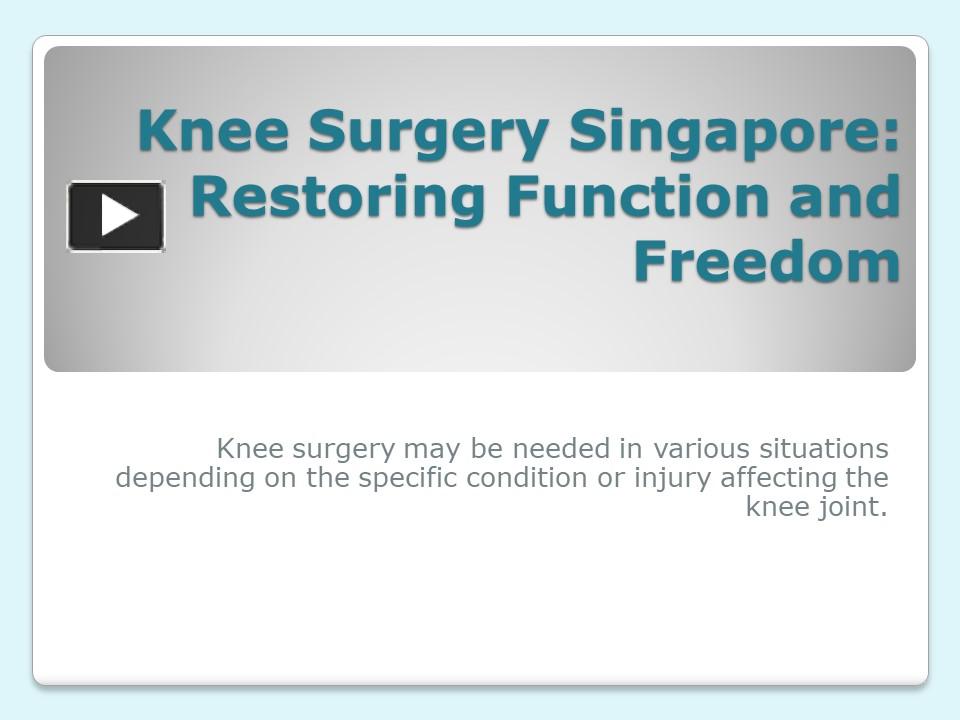 Knee Surgery Singapore: Restoring Function and Freedom

Knee surgery may be needed in various situations depending on the specific condition or injury affecting the knee joint.